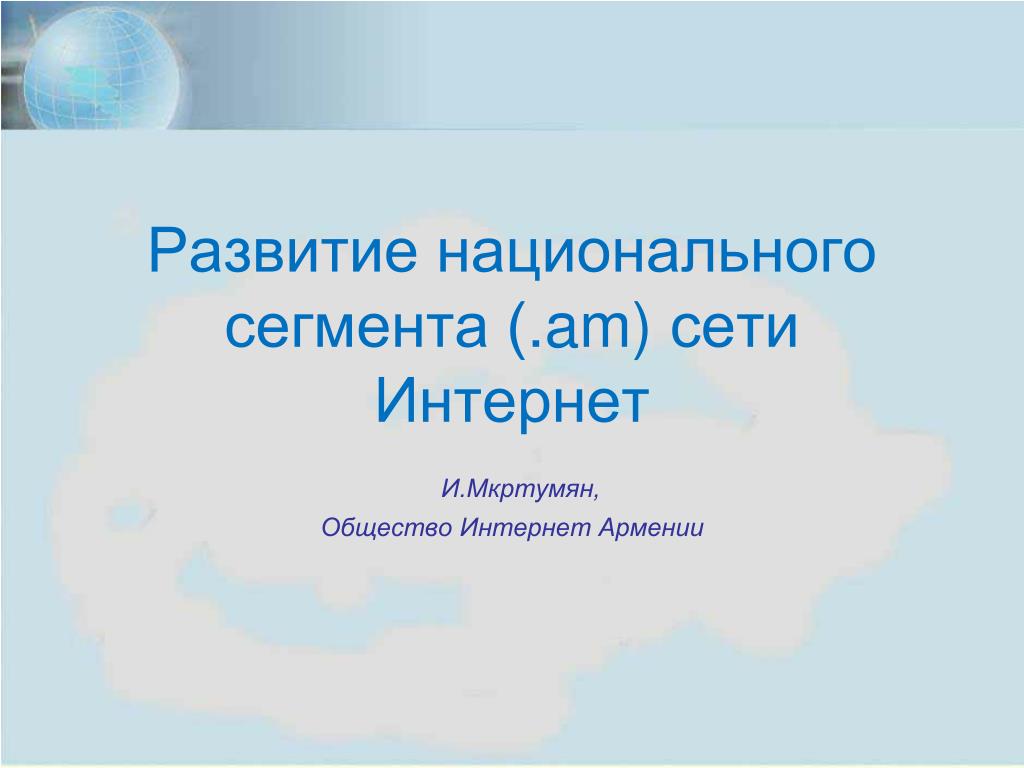 Развитие национального сегмента (.am) сети Интернет

И.Мкртумян,
Общество Интернет Армении